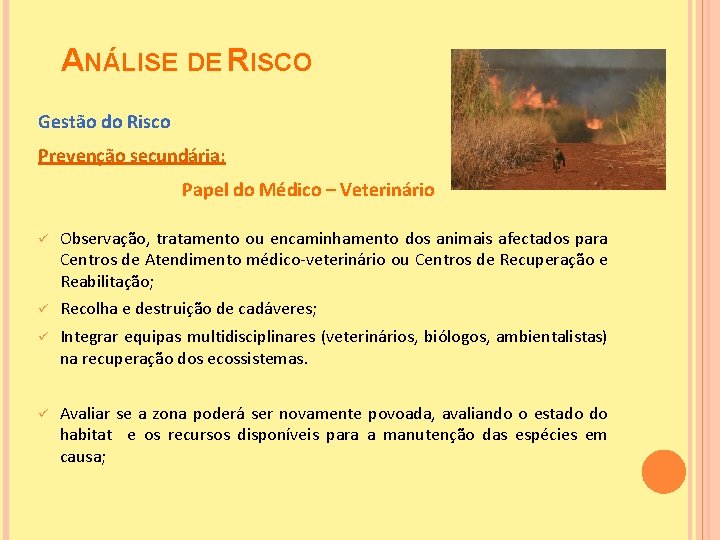 ANÁLISE DE RISCO

Gestão do Risco

Prevenção secundária:

Papel do Médico – Veterinário

✓ Observação, tratamento ou encaminhamento dos animais afectados para Centros de Atendimento médico-veterinário ou Centros de Recuperação e Reabilitação;

✓ Recolha e destruição de cadáveres;

✓ Integrar equipas multidisciplinares (veterinários, biólogos, ambientalistas) na recuperação dos ecossistemas.

✓ Avaliar se a zona poderá ser novamente povoada, avaliando o estado do habitat e os recursos disponíveis para a manutenção das espécies em causa;